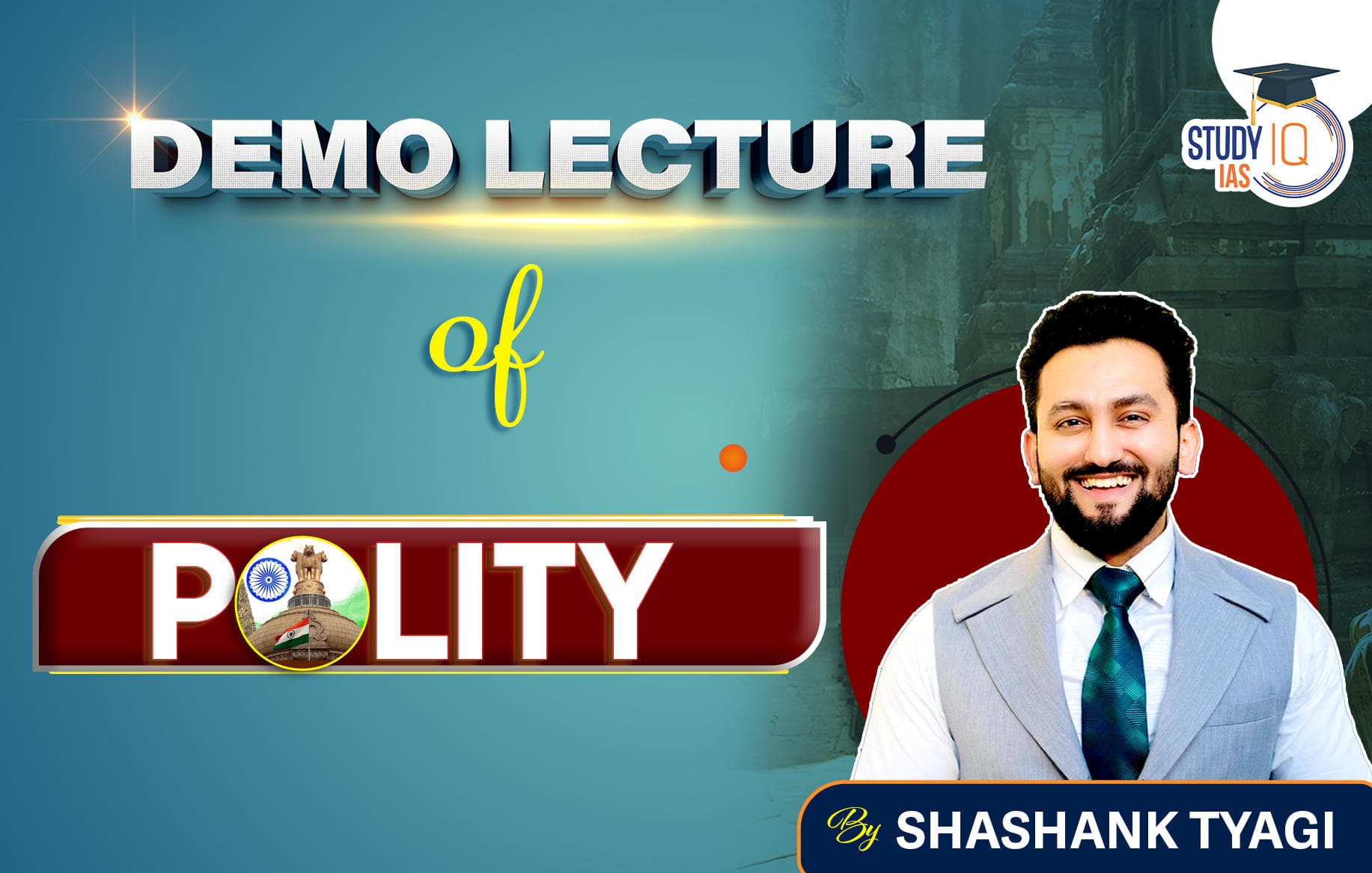 STUDY IQ IAS

DEMO LECTURE

of

POLITY

By SHASHANK TYAGI